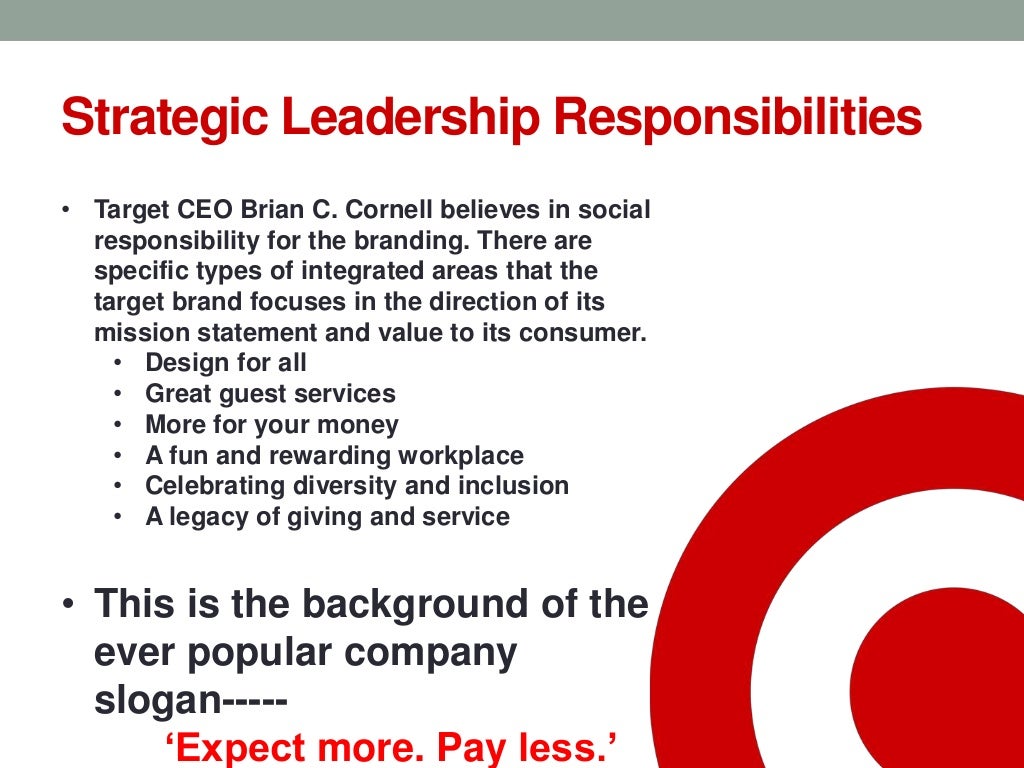 Strategic Leadership Responsibilities

• Target CEO Brian C. Cornell believes in social responsibility for the branding. There are specific types of integrated areas that the target brand focuses in the direction of its mission statement and value to its consumer.
  • Design for all
  • Great guest services
  • More for your money
  • A fun and rewarding workplace
  • Celebrating diversity and inclusion
  • A legacy of giving and service

• This is the background of the ever popular company slogan-----
‘Expect more. Pay less.’